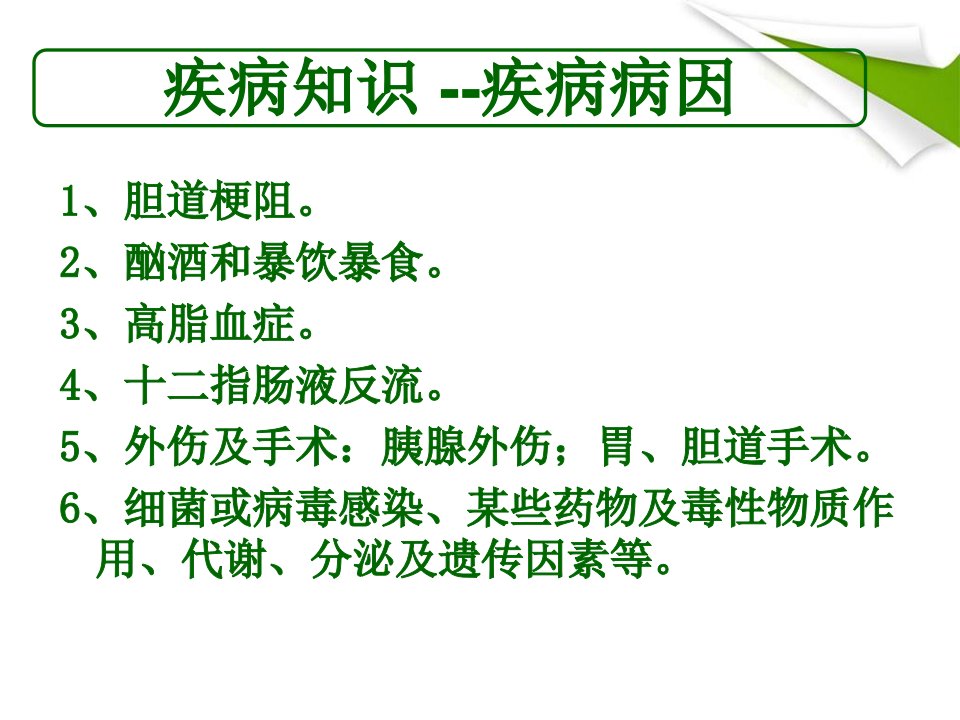 疾病知识--疾病病因

1、胆道梗阻。

2、酗酒和暴饮暴食。

3、高脂血症。

4、十二指肠液反流。

5、外伤及手术：胰腺外伤；胃、胆道手术。

6、细菌或病毒感染、某些药物及毒性物质作用、代谢、分泌及遗传因素等。